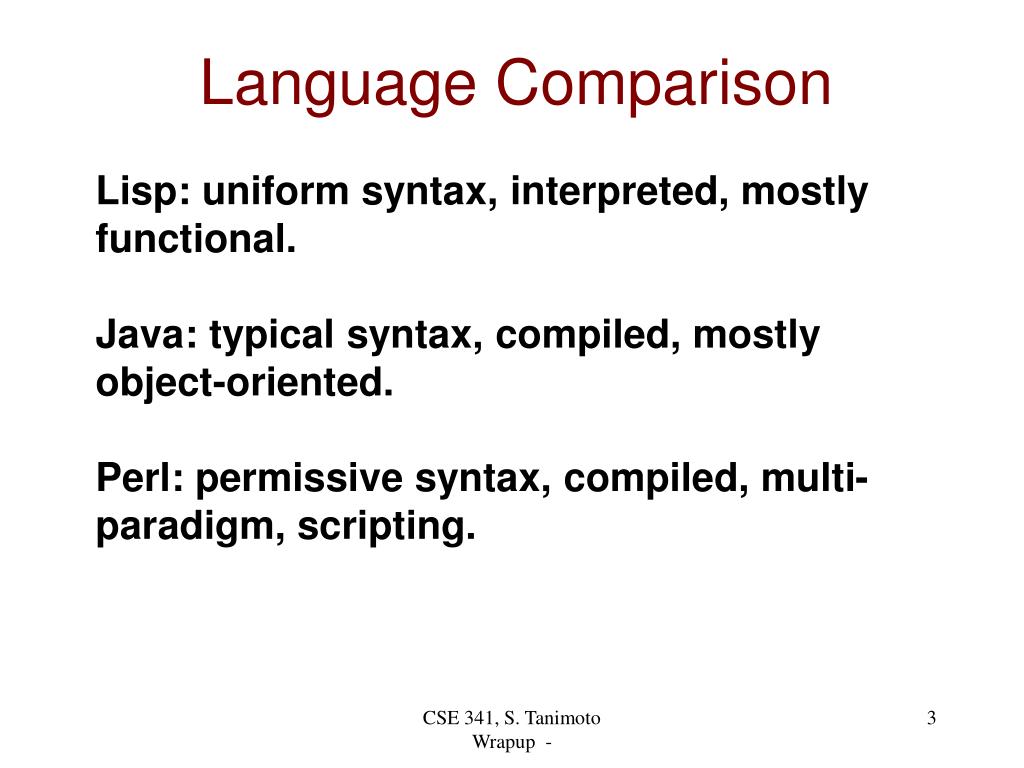 Language Comparison

Lisp: uniform syntax, interpreted, mostly functional.

Java: typical syntax, compiled, mostly object-oriented.

Perl: permissive syntax, compiled, multi-paradigm, scripting.

CSE 341, S. Tanimoto
Wrapup -

3